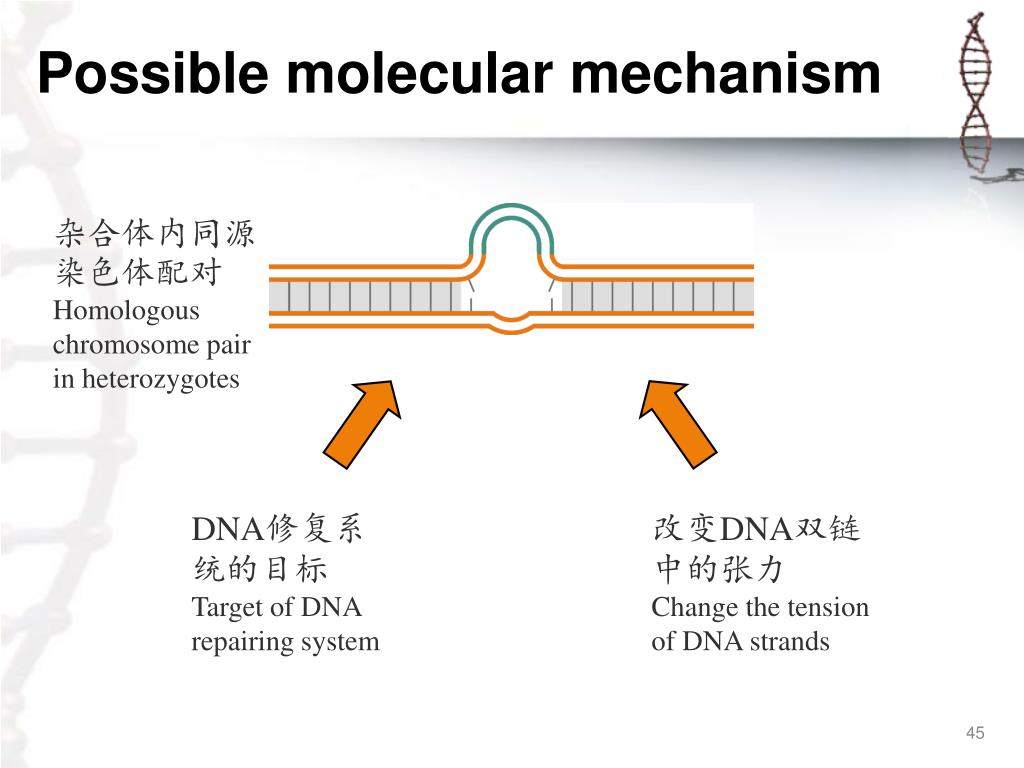 Possible molecular mechanism

杂合体内同源染色体配对
Homologous chromosome pair in heterozygotes

DNA修复系统的目标
Target of DNA repairing system

改变DNA双链中的张力
Change the tension of DNA strands

45